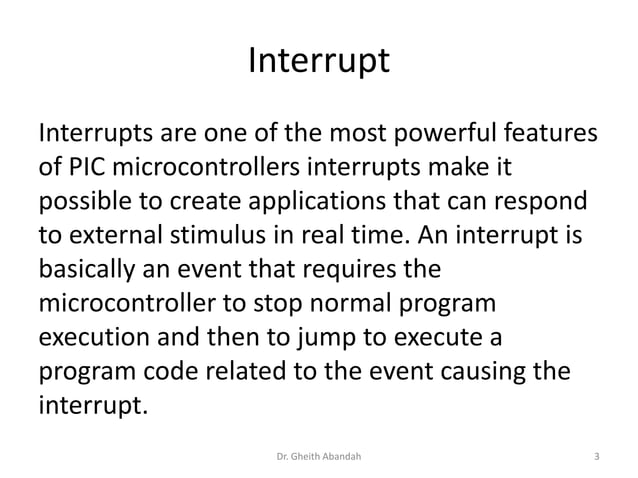 Interrupt

Interrupts are one of the most powerful features of PIC microcontrollers interrupts make it possible to create applications that can respond to external stimulus in real time. An interrupt is basically an event that requires the microcontroller to stop normal program execution and then to jump to execute a program code related to the event causing the interrupt.

Dr. Gheith Abandah

3